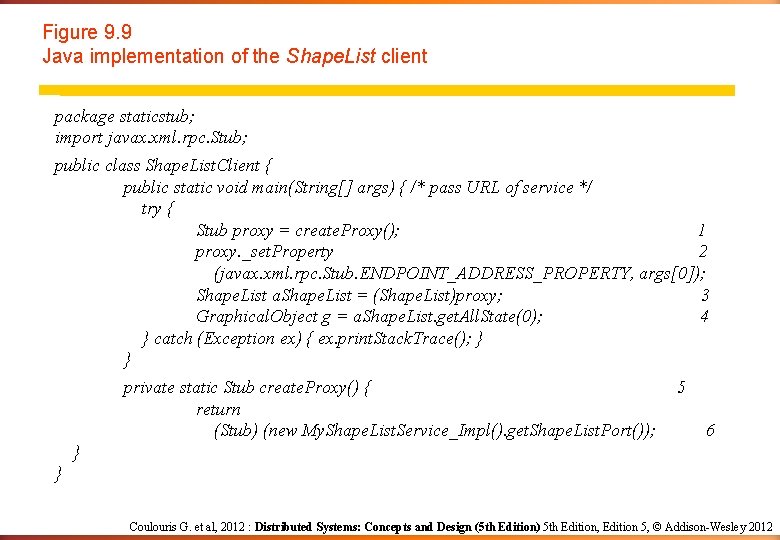 Figure 9.9
Java implementation of the ShapeList client

package staticstub;
import javax.xml.rpc.Stub;
public class ShapeListClient {
public static void main(String[] args) { /* pass URL of service */
try {
Stub proxy = createProxy(); 1
proxy._setProperty 2
(javax.xml.rpc.Stub.ENDPOINT_ADDRESS_PROPERTY, args[0]);
ShapeList aShapeList = (ShapeList)proxy; 3
GraphicalObject g = aShapeList.getAllState(0); 4
} catch (Exception ex) { ex.printStackTrace(); }
}
private static Stub createProxy() { 5
return
(Stub) (new MyShapeListService_Impl().getShapeListPort()); 6
}
}

Coulouris G. et al, 2012 : Distributed Systems: Concepts and Design (5th Edition) 5th Edition, Edition 5, © Addison-Wesley 2012